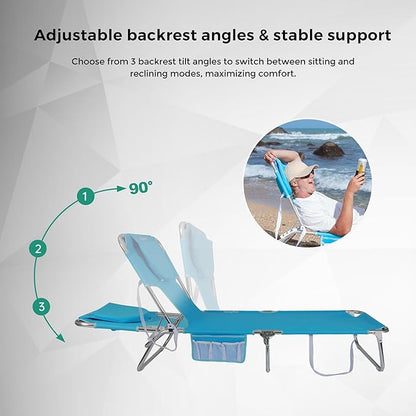 Adjustable backrest angles & stable support

Choose from 3 backrest tilt angles to switch between sitting and reclining modes, maximizing comfort.

1

90°

2

3